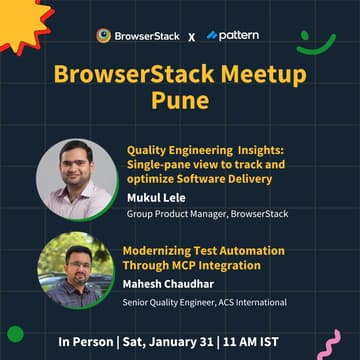 BrowserStack X pattern

BrowserStack Meetup Pune

Quality Engineering Insights: Single-pane view to track and optimize Software Delivery

Mukul Lele

Group Product Manager, BrowserStack

Modernizing Test Automation Through MCP Integration

Mahesh Chaudhar

Senior Quality Engineer, ACS International

In Person | Sat, January 31 | 11 AM IST